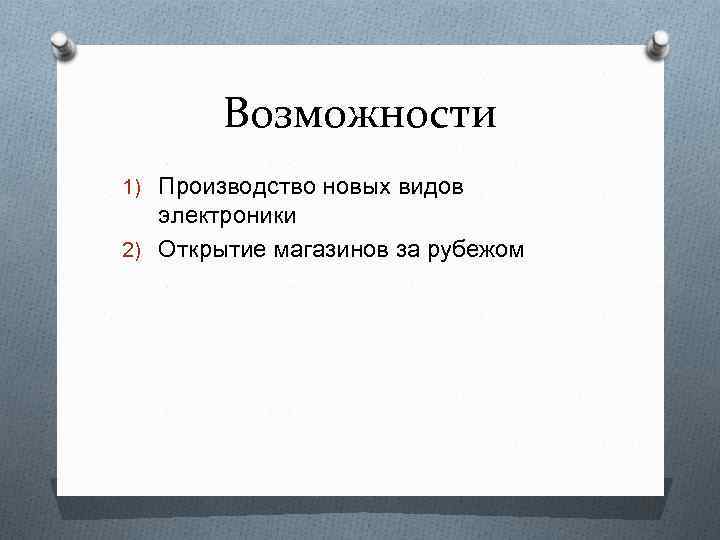 Возможности

1) Производство новых видов электроники
2) Открытие магазинов за рубежом